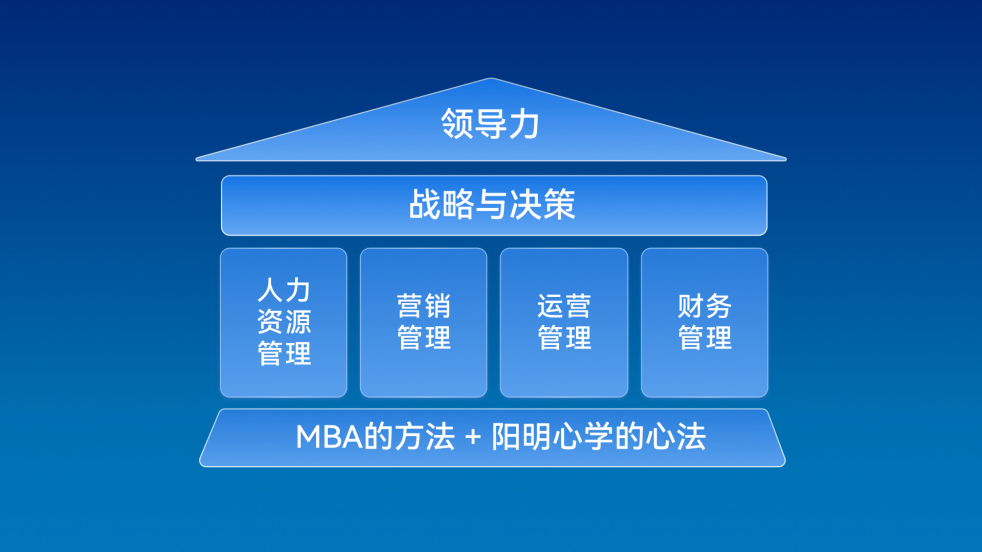 领导力

战略与决策

人力资源管理

营销管理

运营管理

财务管理

MBA的方法 + 阳明心学的心法